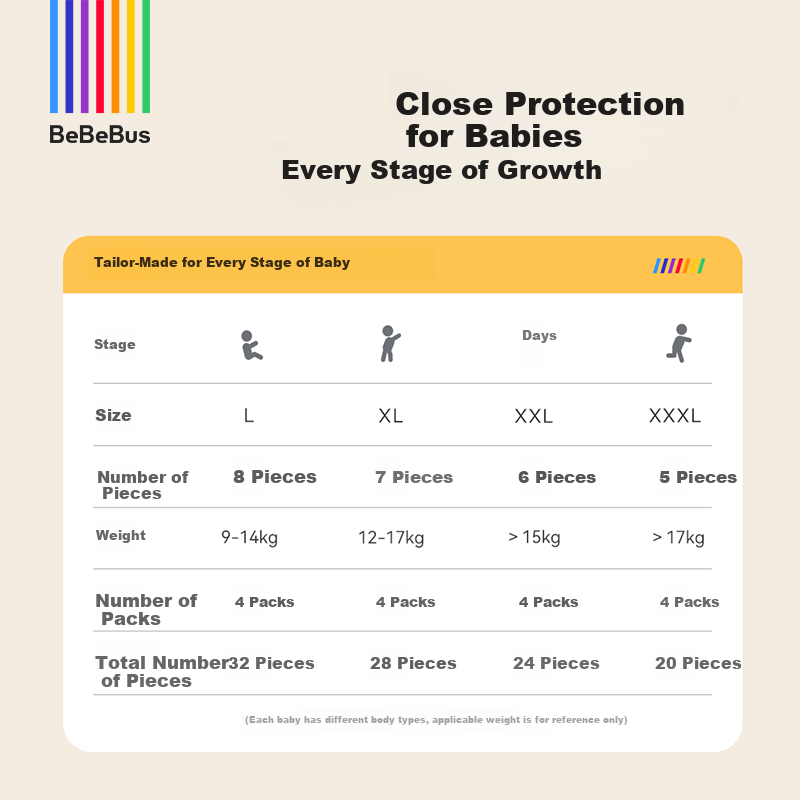 BeBeBus

Close Protection for Babies
Every Stage of Growth

Tailor-Made for Every Stage of Baby

| Stage | | | Days | |
|---|---|---|---|---|
| Size | L | XL | XXL | XXXL |
| Number of Pieces | 8 Pieces | 7 Pieces | 6 Pieces | 5 Pieces |
| Weight | 9-14kg | 12-17kg | > 15kg | > 17kg |
| Number of Packs | 4 Packs | 4 Packs | 4 Packs | 4 Packs |
| Total Number of Pieces | 32 Pieces | 28 Pieces | 24 Pieces | 20 Pieces |

(Each baby has different body types, applicable weight is for reference only)